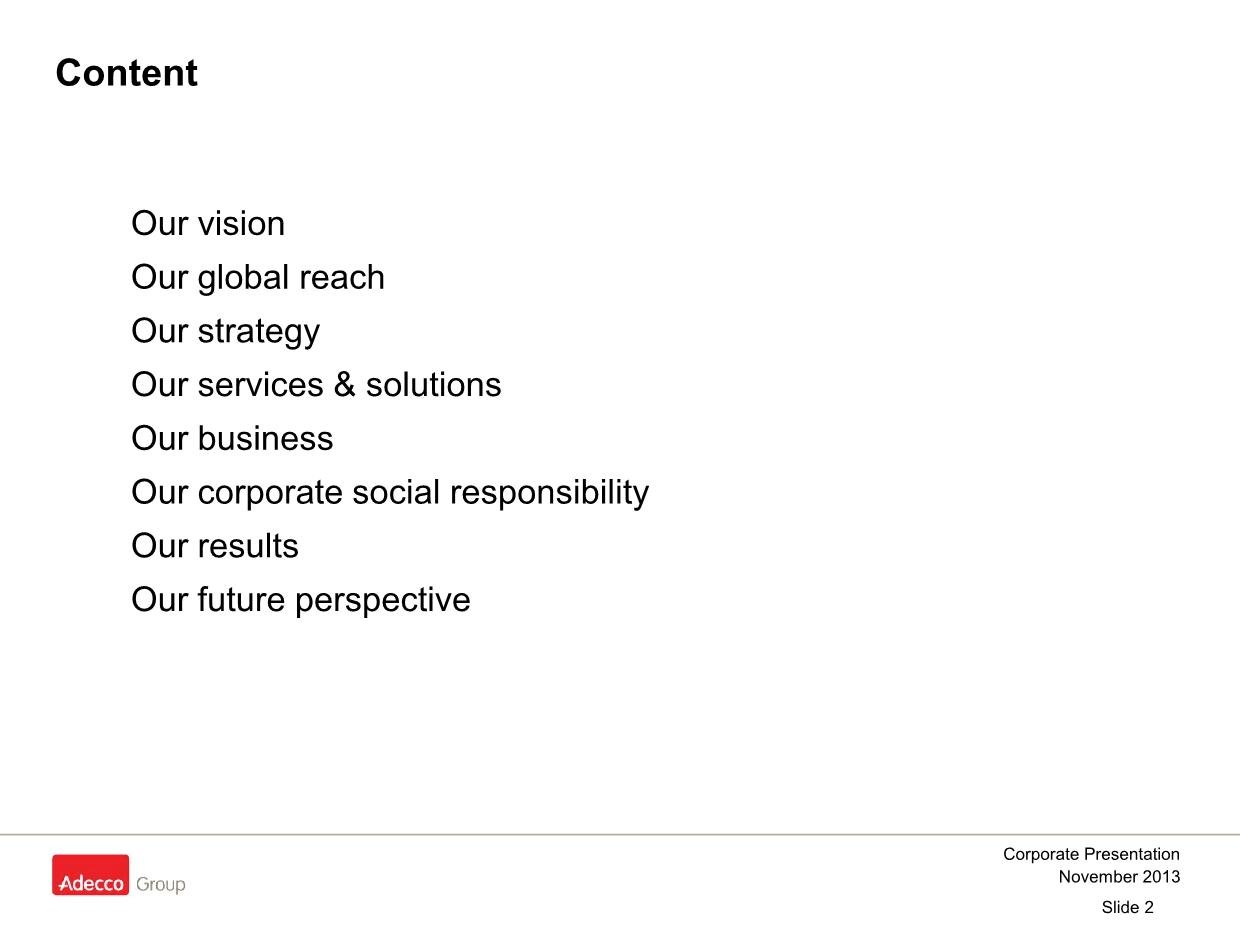 Content

Our vision
Our global reach
Our strategy
Our services & solutions
Our business
Our corporate social responsibility
Our results
Our future perspective

Adecco Group

Corporate Presentation
November 2013

Slide 2